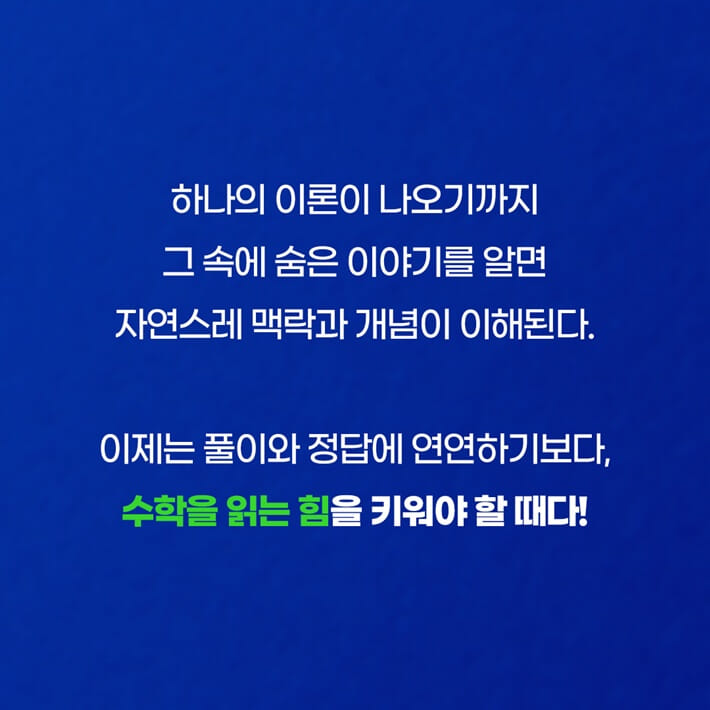 하나의 이론이 나오기까지
그 속에 숨은 이야기를 알면
자연스레 맥락과 개념이 이해된다.

이제는 풀이와 정답에 연연하기보다,
수학을 읽는 힘을 키워야 할 때다!